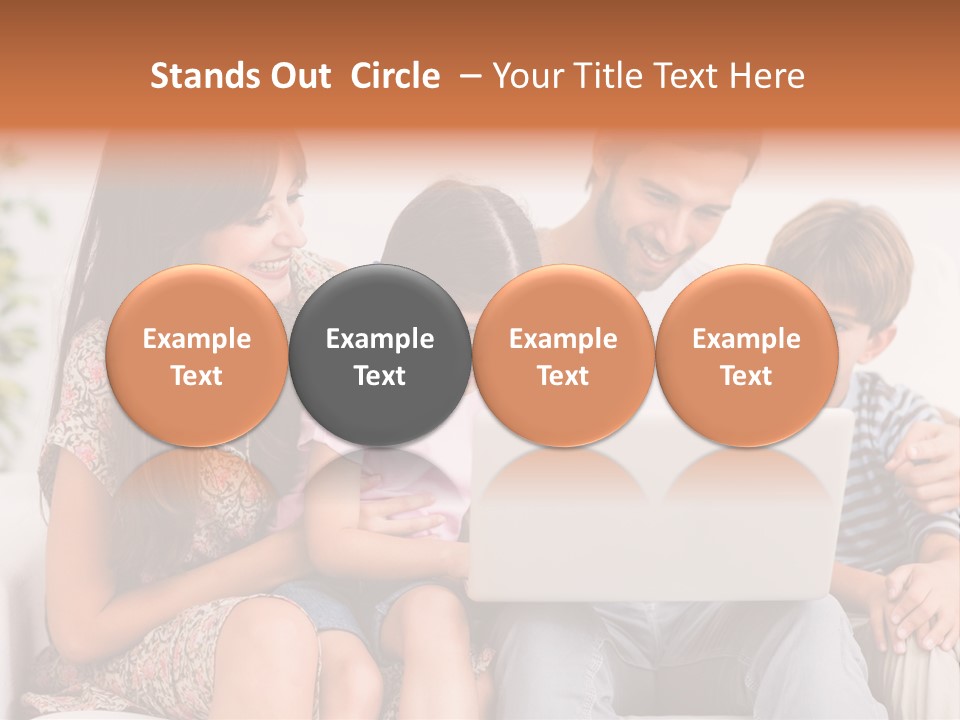 Stands Out  Circle  – Your Title Text Here

Example Text

Example Text

Example Text

Example Text